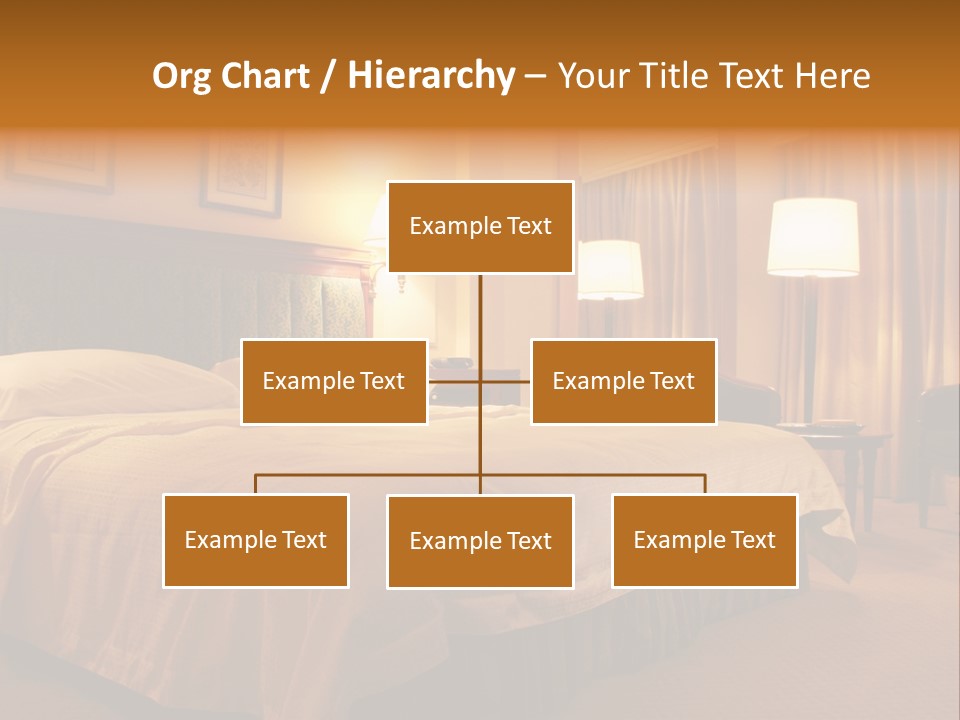 Org Chart / Hierarchy – Your Title Text Here

Example Text

Example Text

Example Text

Example Text

Example Text

Example Text